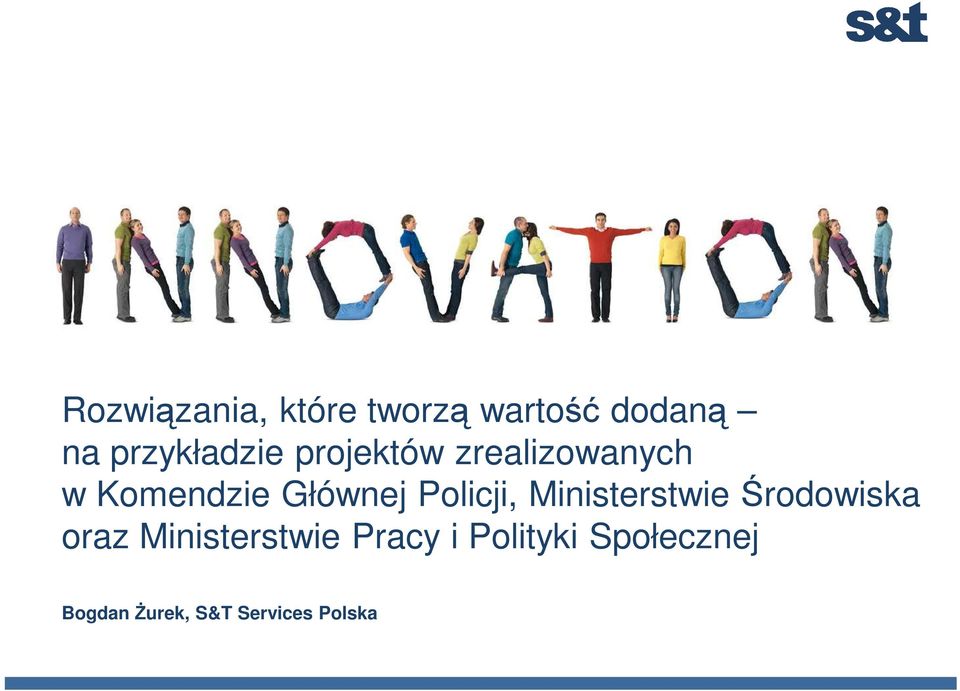 s&t

INNOVATION

Rozwiązania, które tworzą wartość dodaną – na przykładzie projektów zrealizowanych w Komendzie Głównej Policji, Ministerstwie Środowiska oraz Ministerstwie Pracy i Polityki Społecznej

Bogdan Żurek, S&T Services Polska